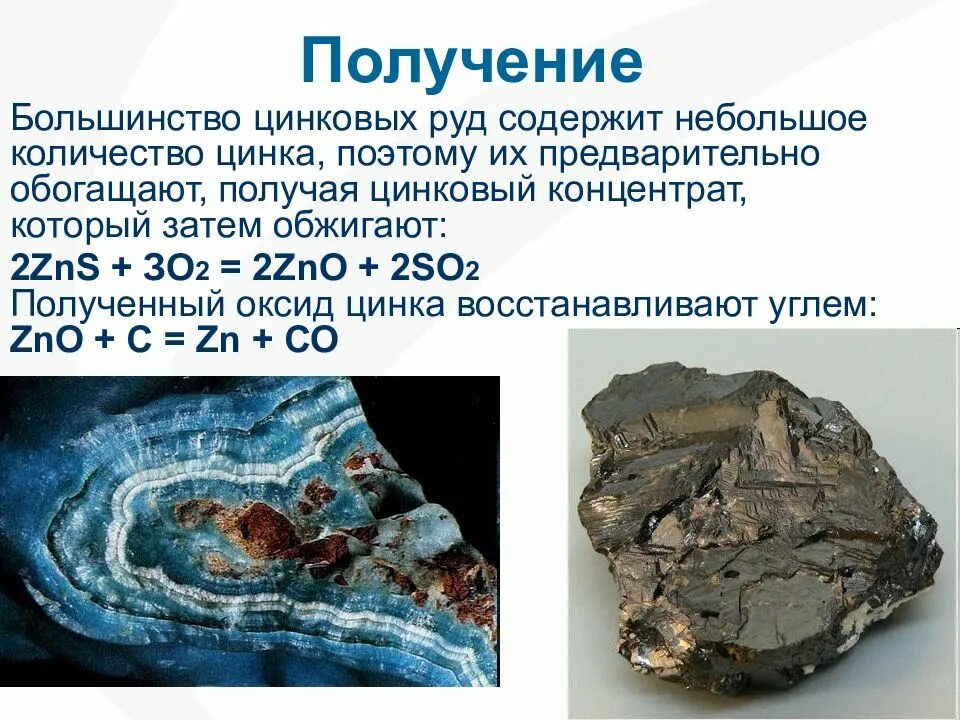 Получение

Большинство цинковых руд содержит небольшое количество цинка, поэтому их предварительно обогащают, получая цинковый концентрат, который затем обжигают:

$2ZnS + 3O_2 = 2ZnO + 2SO_2$

Полученный оксид цинка восстанавливают углем:

$ZnO + C = Zn + CO$